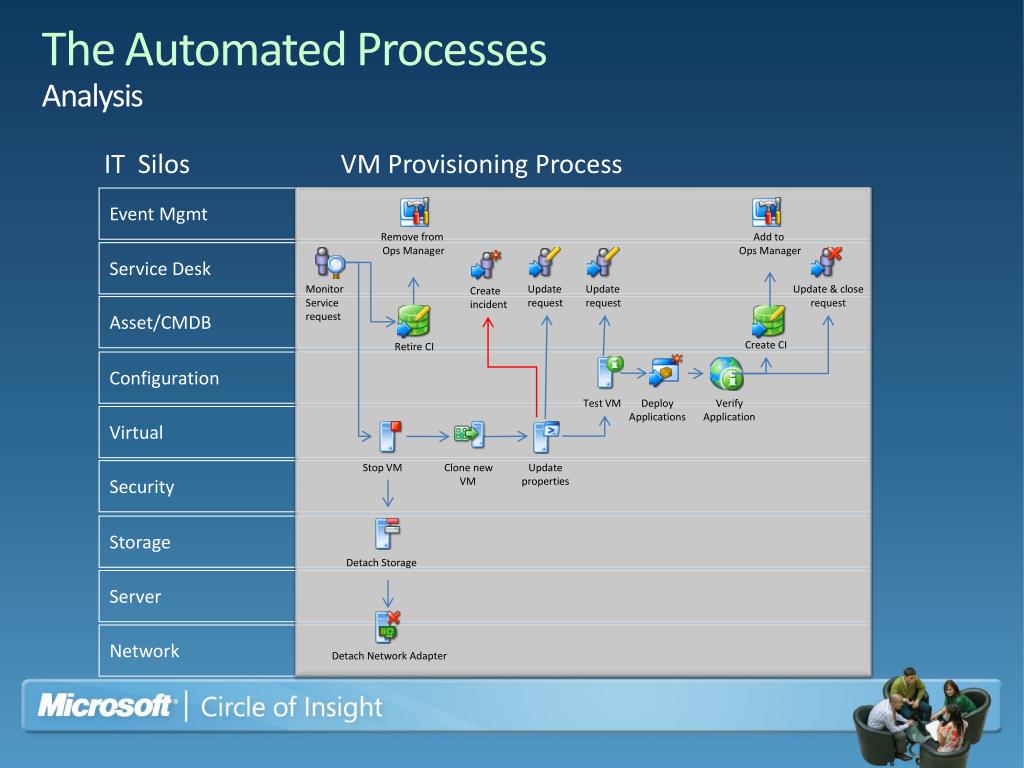 The Automated Processes
Analysis

IT Silos

VM Provisioning Process

Event Mgmt

Service Desk

Asset/CMDB

Configuration

Virtual

Security

Storage

Server

Network

Remove from Ops Manager

Add to Ops Manager

Monitor Service request

Create incident

Update request

Update request

Update & close request

Retire CI

Create CI

Test VM

Deploy Applications

Verify Application

Stop VM

Clone new VM

Update properties

Detach Storage

Detach Network Adapter

Microsoft® | Circle of Insight